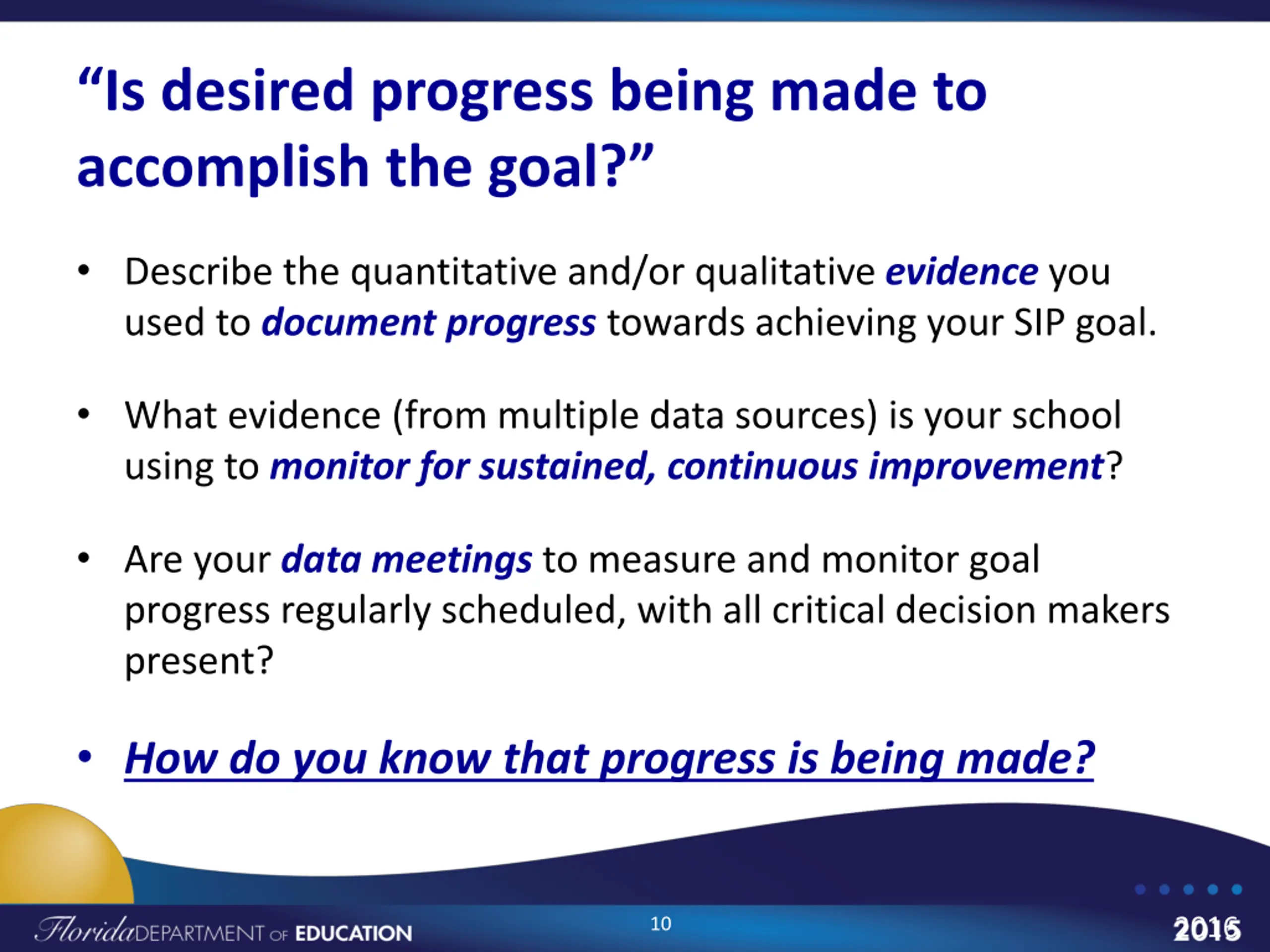 “Is desired progress being made to accomplish the goal?”

• Describe the quantitative and/or qualitative evidence you used to document progress towards achieving your SIP goal.

• What evidence (from multiple data sources) is your school using to monitor for sustained, continuous improvement?

• Are your data meetings to measure and monitor goal progress regularly scheduled, with all critical decision makers present?

• How do you know that progress is being made?

Florida DEPARTMENT OF EDUCATION

10

2016